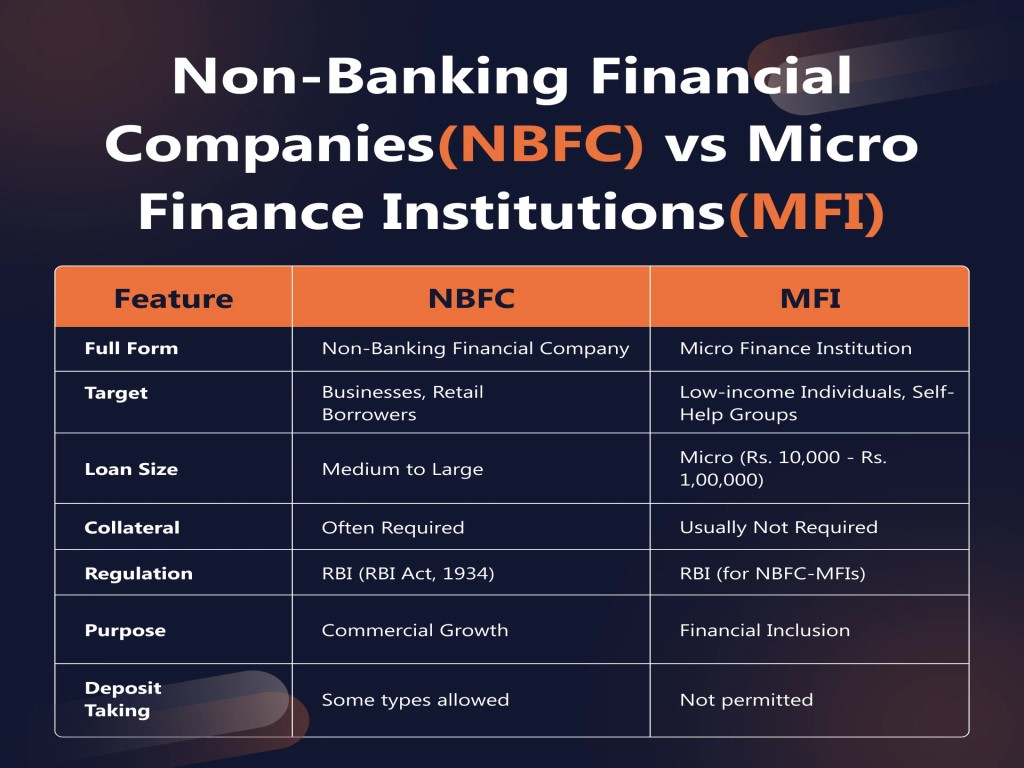 Non-Banking Financial Companies(NBFC) vs Micro Finance Institutions(MFI)

| Feature | NBFC | MFI |
|---|---|---|
| Full Form | Non-Banking Financial Company | Micro Finance Institution |
| Target | Businesses, Retail Borrowers | Low-income Individuals, Self-Help Groups |
| Loan Size | Medium to Large | Micro (Rs. 10,000 - Rs. 1,00,000) |
| Collateral | Often Required | Usually Not Required |
| Regulation | RBI (RBI Act, 1934) | RBI (for NBFC-MFIs) |
| Purpose | Commercial Growth | Financial Inclusion |
| Deposit Taking | Some types allowed | Not permitted |